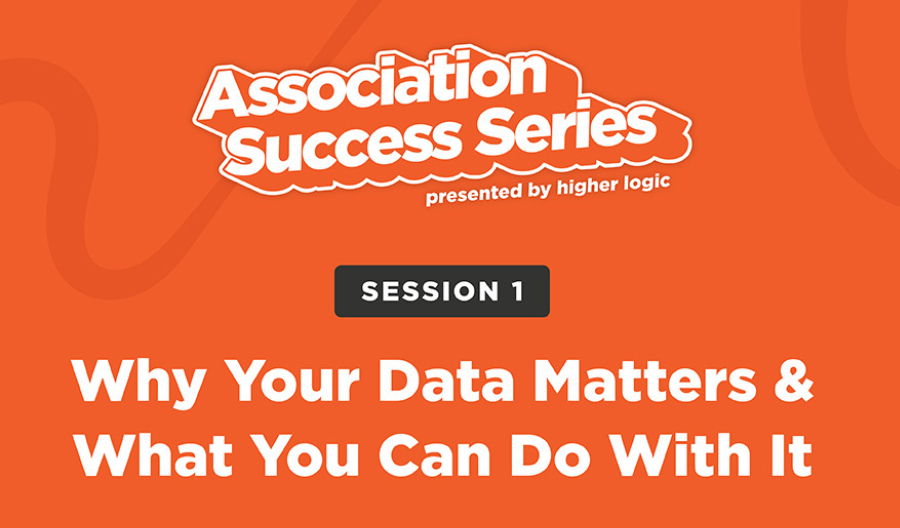 Association Success Series
presented by higher logic

SESSION 1

Why Your Data Matters & What You Can Do With It